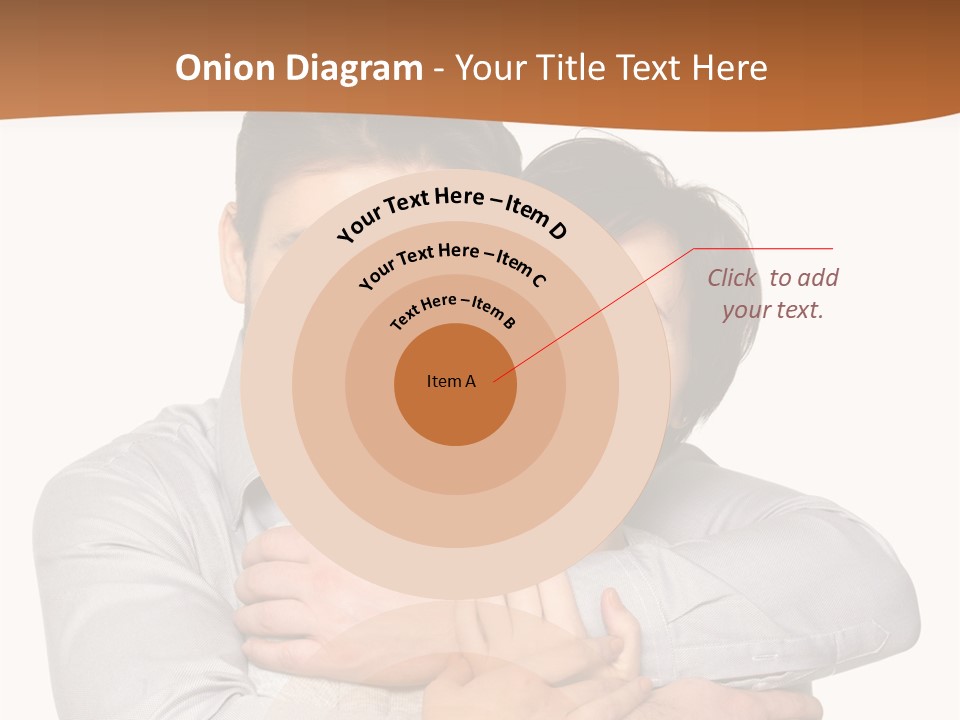 Onion Diagram - Your Title Text Here

Your Text Here – Item D

Your Text Here – Item C

Text Here – Item B

Item A

Click to add your text.